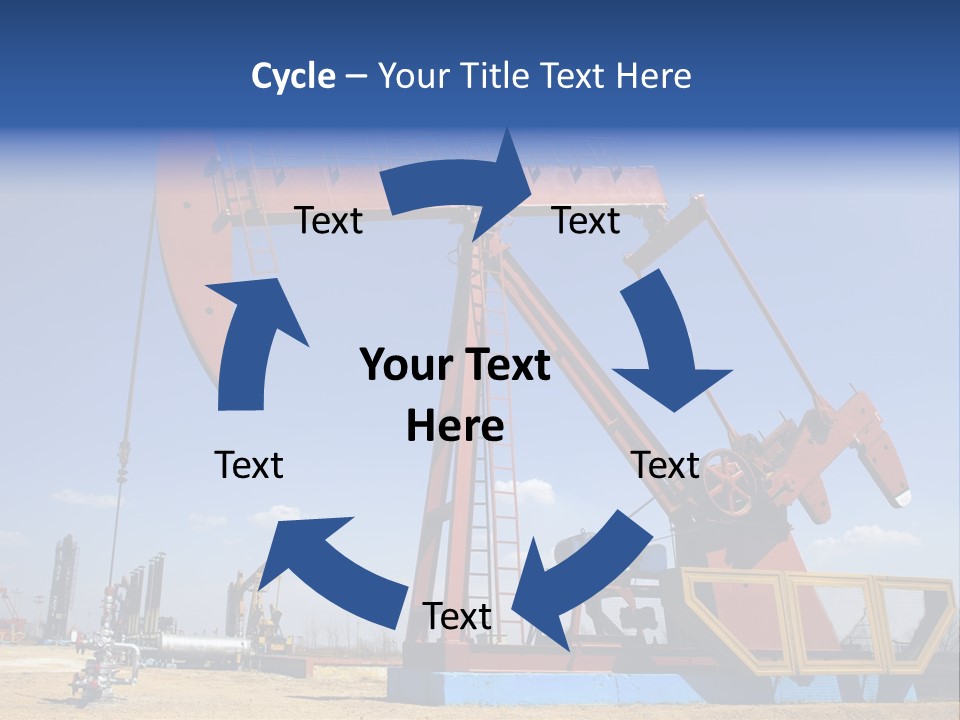 Cycle – Your Title Text Here

Text

Text

Your Text Here

Text

Text

Text